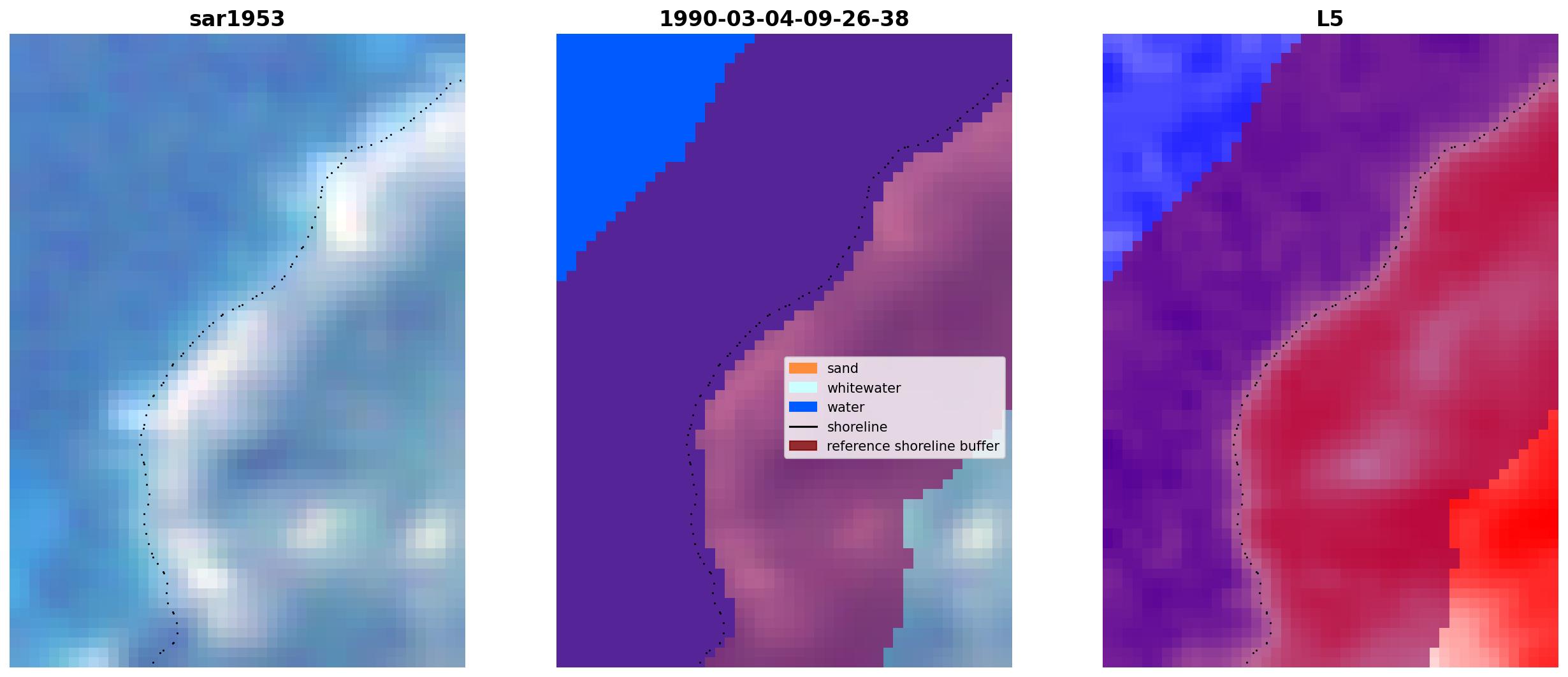 sar1953

1990-03-04-09-26-38

sand
whitewater
water
shoreline
reference shoreline buffer

L5